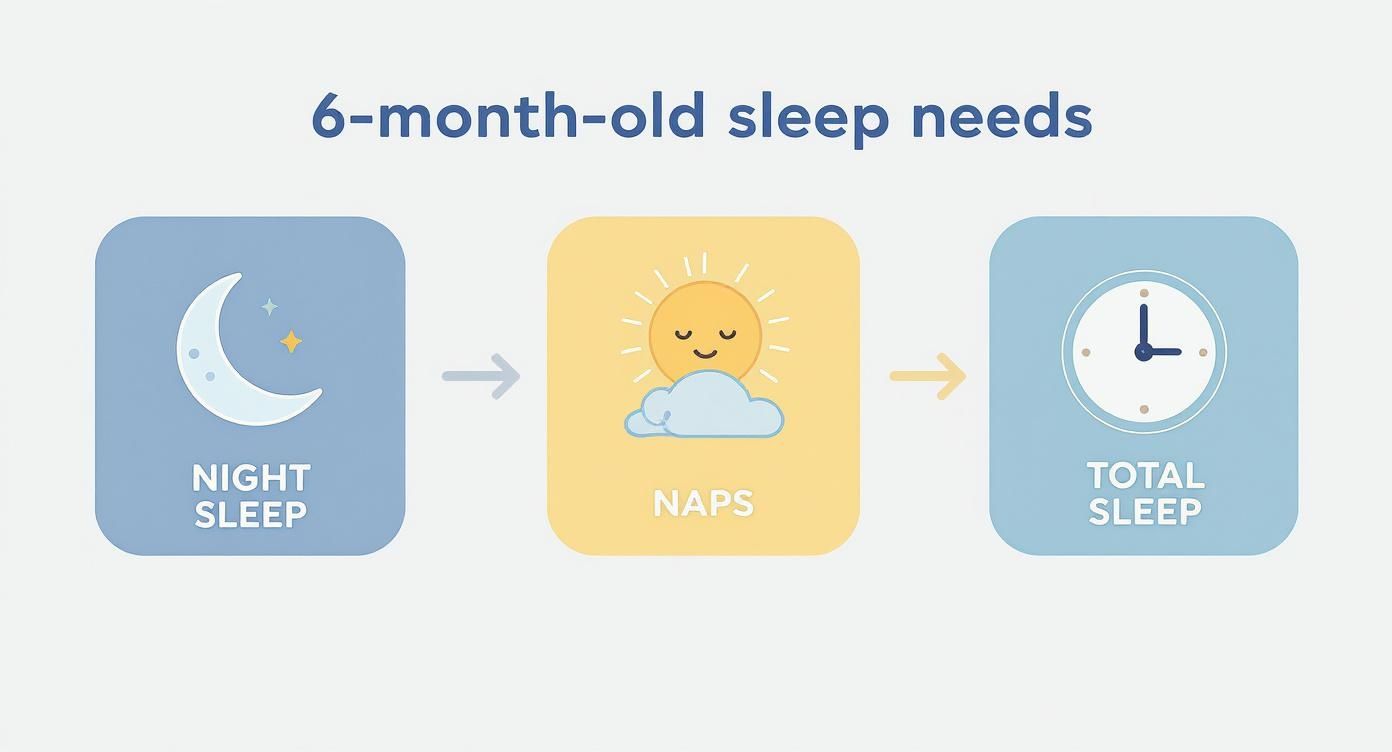 6-month-old sleep needs

NIGHT SLEEP

NAPS

TOTAL SLEEP